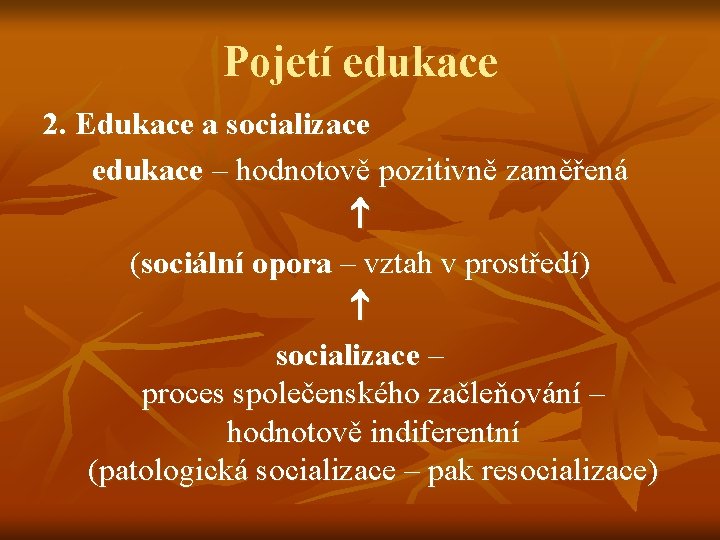 Pojetí edukace

2. Edukace a socializace

edukace – hodnotově pozitivně zaměřená

↑

(sociální opora – vztah v prostředí)

↑

socializace –
proces společenského začleňování –
hodnotově indiferentní
(patologická socializace – pak resocializace)